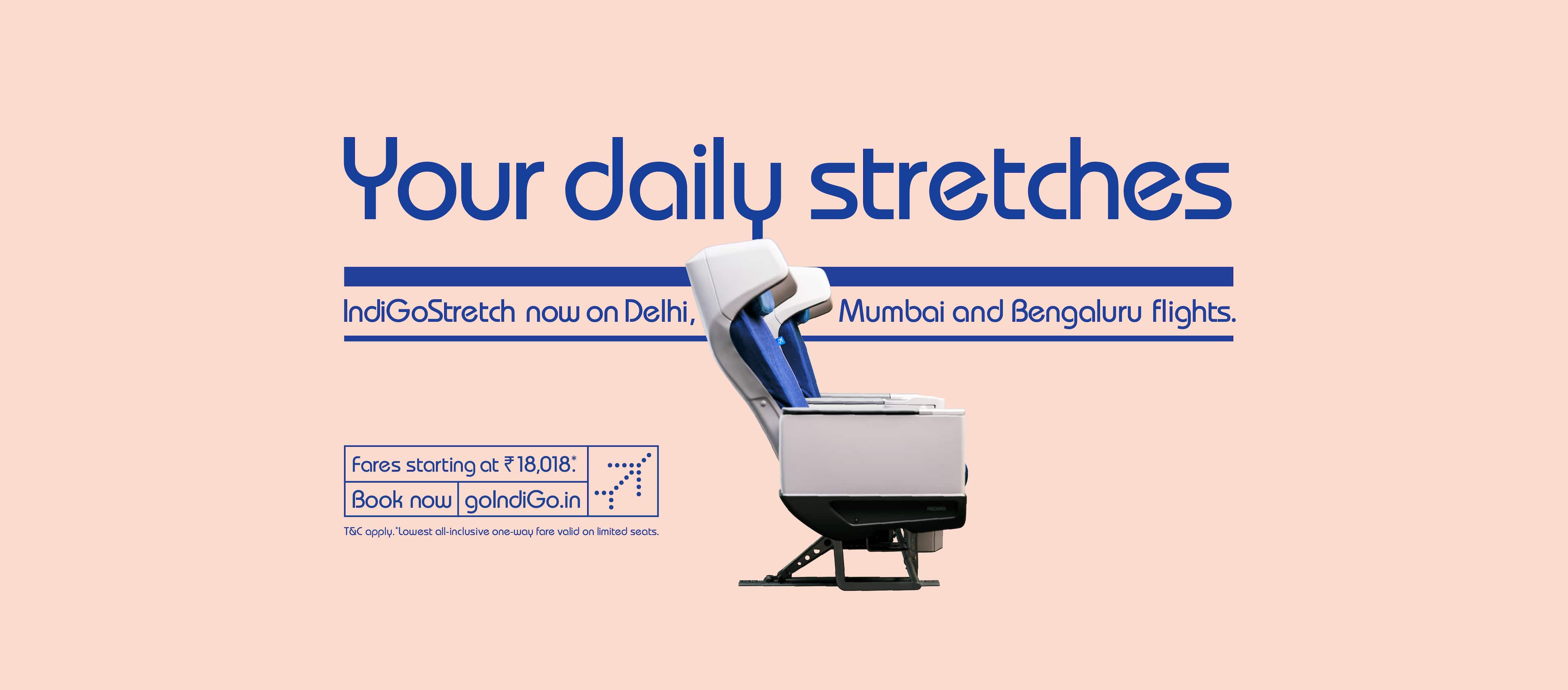 Your daily stretches

IndiGoStretch now on Delhi, Mumbai and Bengaluru flights.

Fares starting at ₹18,018.*

Book now | goIndiGo.in

T&C apply.*Lowest all-inclusive one-way fare valid on limited seats.